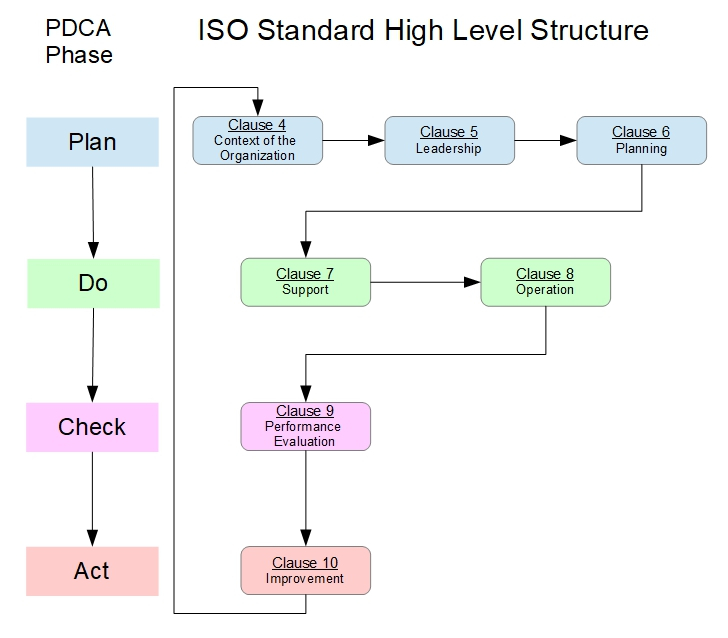 PDCA Phase

ISO Standard High Level Structure

Plan

Clause 4
Context of the Organization

Clause 5
Leadership

Clause 6
Planning

Do

Clause 7
Support

Clause 8
Operation

Check

Clause 9
Performance Evaluation

Act

Clause 10
Improvement